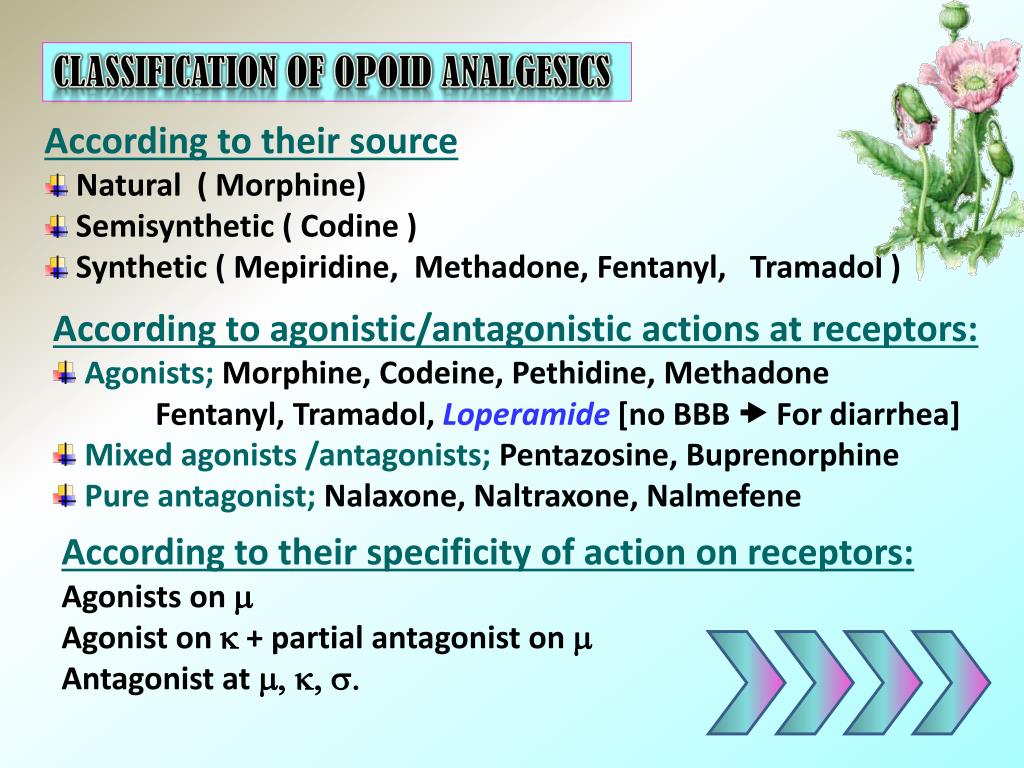 CLASSIFICATION OF OPOID ANALGESICS

According to their source
Natural ( Morphine)
Semisynthetic ( Codine )
Synthetic ( Mepiridine, Methadone, Fentanyl, Tramadol )

According to agonistic/antagonistic actions at receptors:
Agonists; Morphine, Codeine, Pethidine, Methadone
Fentanyl, Tramadol, Loperamide [no BBB → For diarrhea]
Mixed agonists /antagonists; Pentazosine, Buprenorphine
Pure antagonist; Nalaxone, Naltraxone, Nalmefene

According to their specificity of action on receptors:
Agonists on $\mu$
Agonist on $\kappa$ + partial antagonist on $\mu$
Antagonist at $\mu$, $\kappa$, $\sigma$.